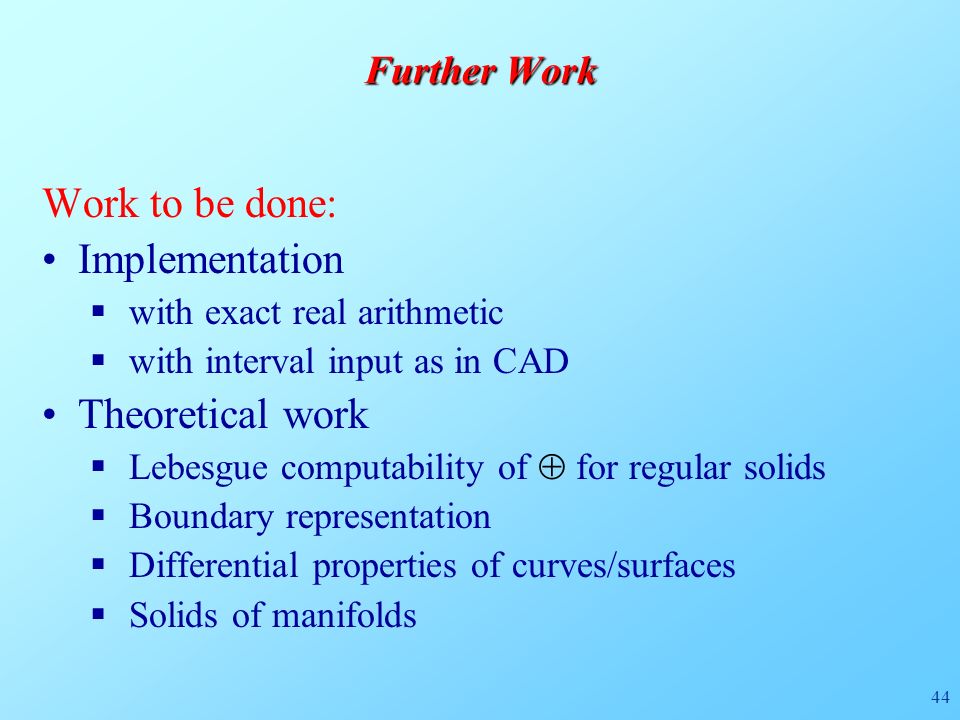 Further Work

Work to be done:

• Implementation
  ▪ with exact real arithmetic
  ▪ with interval input as in CAD
• Theoretical work
  ▪ Lebesgue computability of $\oplus$ for regular solids
  ▪ Boundary representation
  ▪ Differential properties of curves/surfaces
  ▪ Solids of manifolds

44